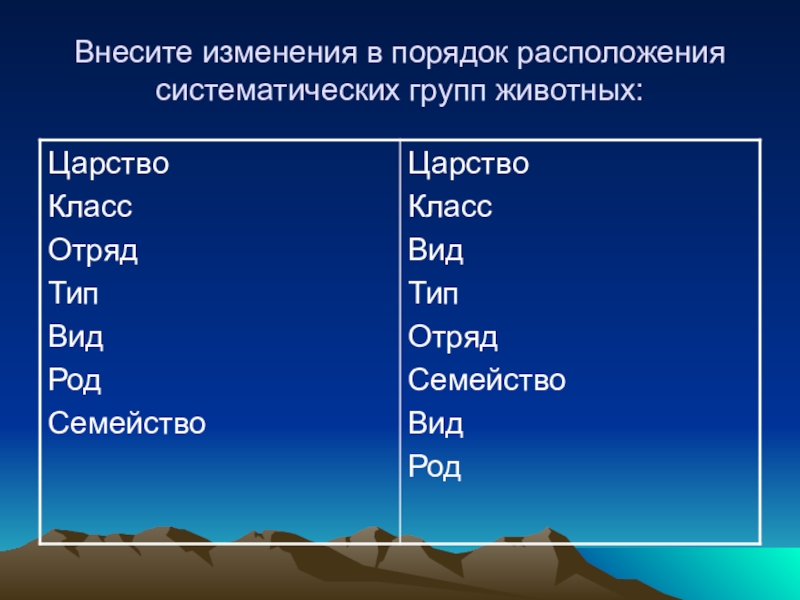 Внесите изменения в порядок расположения систематических групп животных:

| Царство<br>Класс<br>Отряд<br>Тип<br>Вид<br>Род<br>Семейство | Царство<br>Класс<br>Вид<br>Тип<br>Отряд<br>Семейство<br>Вид<br>Род |
|---|---|